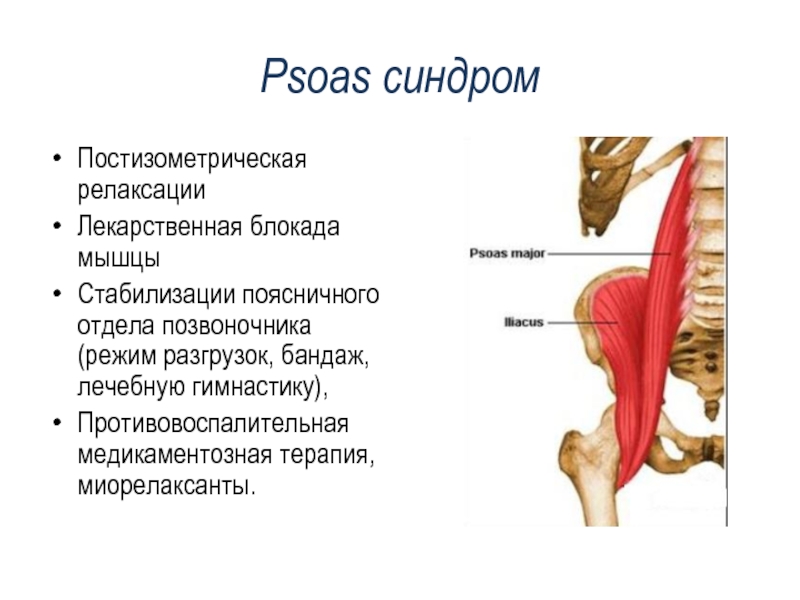 Psoas синдром

• Постизометрическая релаксации
• Лекарственная блокада мышцы
• Стабилизации поясничного отдела позвоночника (режим разгрузок, бандаж, лечебную гимнастику),
• Противовоспалительная медикаментозная терапия, миорелаксанты.

Psoas major
Iliacus